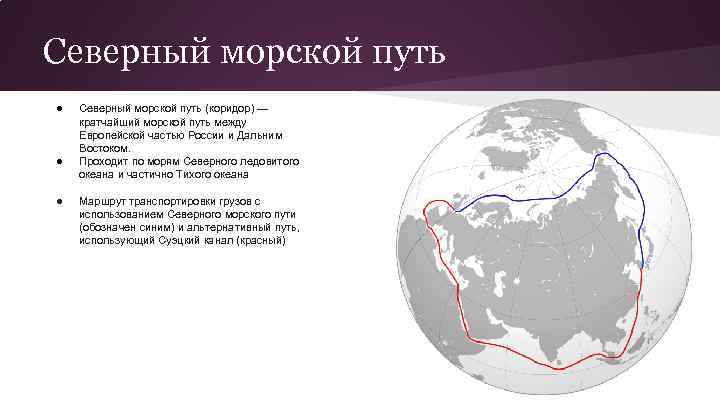 Северный морской путь

● Северный морской путь (коридор) — кратчайший морской путь между Европейской частью России и Дальним Востоком.
● Проходит по морям Северного ледовитого океана и частично Тихого океана

● Маршрут транспортировки грузов с использованием Северного морского пути (обозначен синим) и альтернативный путь, использующий Суэцкий канал (красный)